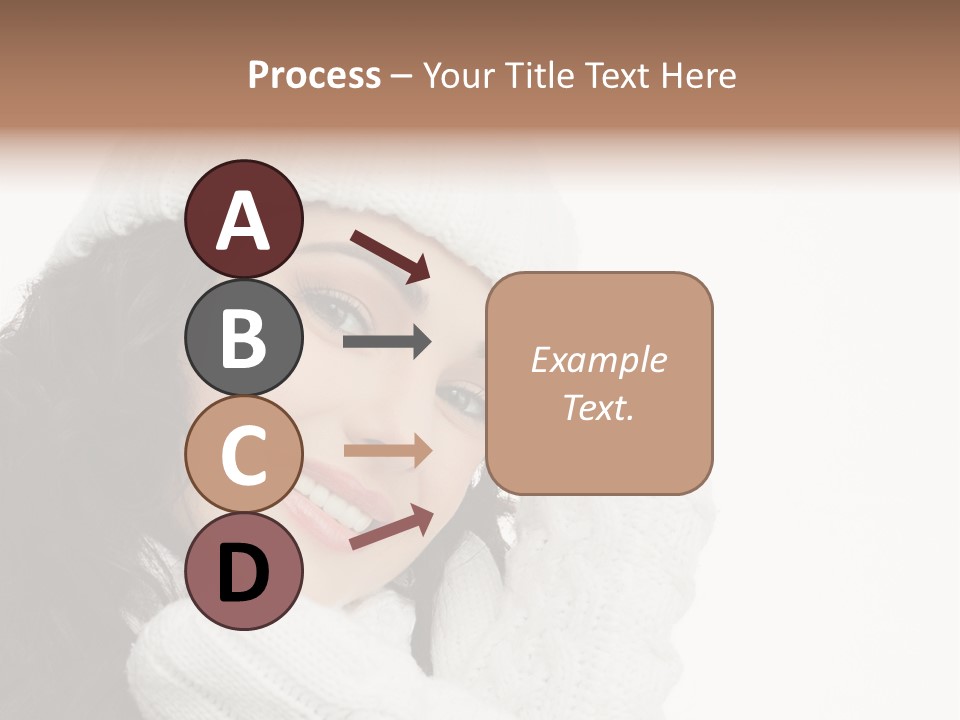 Process – Your Title Text Here

A

B

C

D

Example Text.